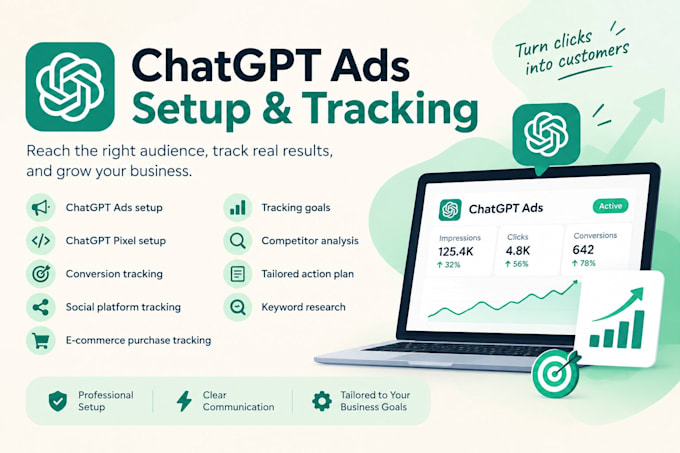 ChatGPT Ads
Setup & Tracking

Turn clicks into customers

Reach the right audience, track real results, and grow your business.

ChatGPT Ads setup
ChatGPT Pixel setup
Conversion tracking
Social platform tracking
E-commerce purchase tracking

Tracking goals
Competitor analysis
Tailored action plan
Keyword research

ChatGPT Ads
Active

Impressions
125.4K
↑ 32%

Clicks
4.8K
↑ 56%

Conversions
642
↑ 78%

Professional Setup

Clear Communication

Tailored to Your Business Goals